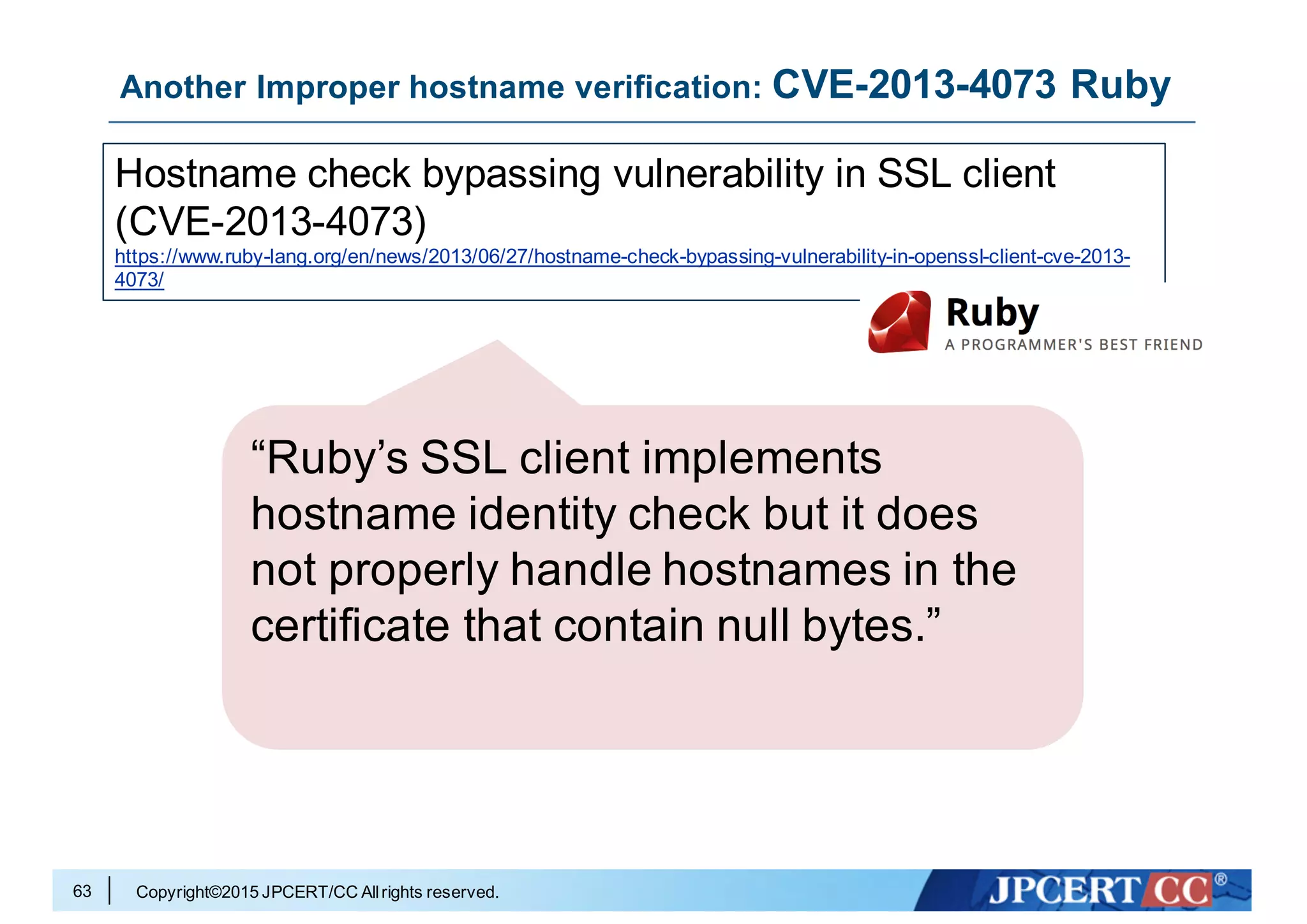 Another Improper hostname verification: CVE-2013-4073 Ruby

Hostname check bypassing vulnerability in SSL client (CVE-2013-4073)
https://www.ruby-lang.org/en/news/2013/06/27/hostname-check-bypassing-vulnerability-in-openssl-client-cve-2013-4073/

Ruby
A PROGRAMMER'S BEST FRIEND

“Ruby’s SSL client implements hostname identity check but it does not properly handle hostnames in the certificate that contain null bytes.”

63 Copyright©2015 JPCERT/CC All rights reserved.

JPCERT CC®